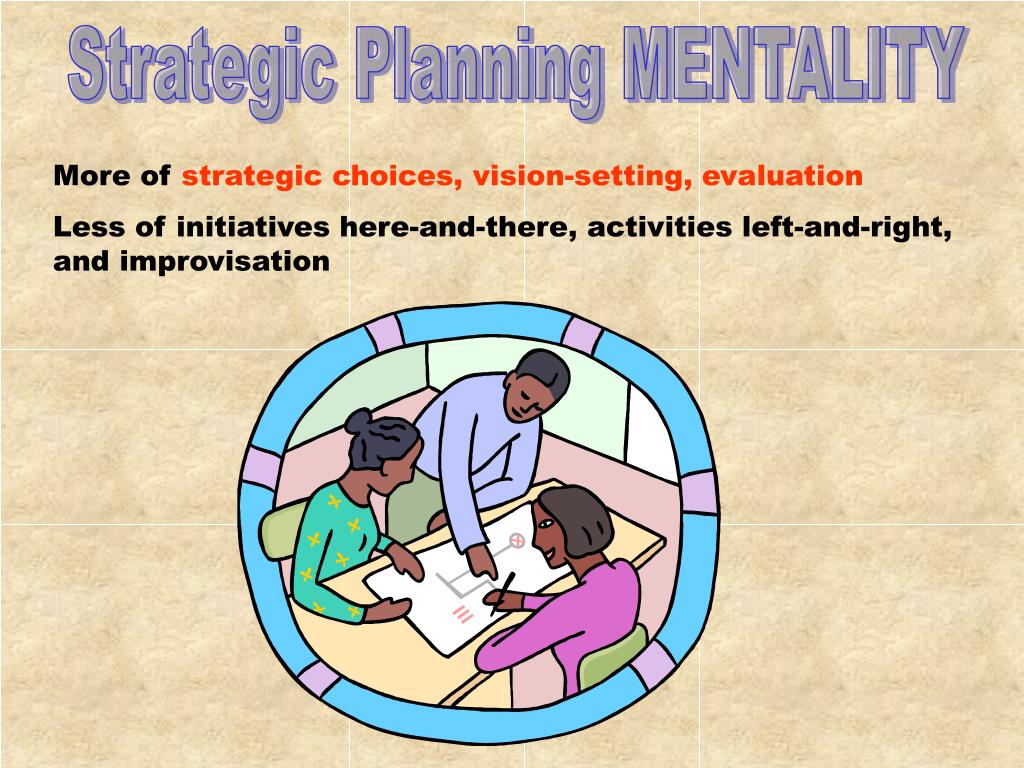 Strategic Planning MENTALITY

More of strategic choices, vision-setting, evaluation

Less of initiatives here-and-there, activities left-and-right, and improvisation